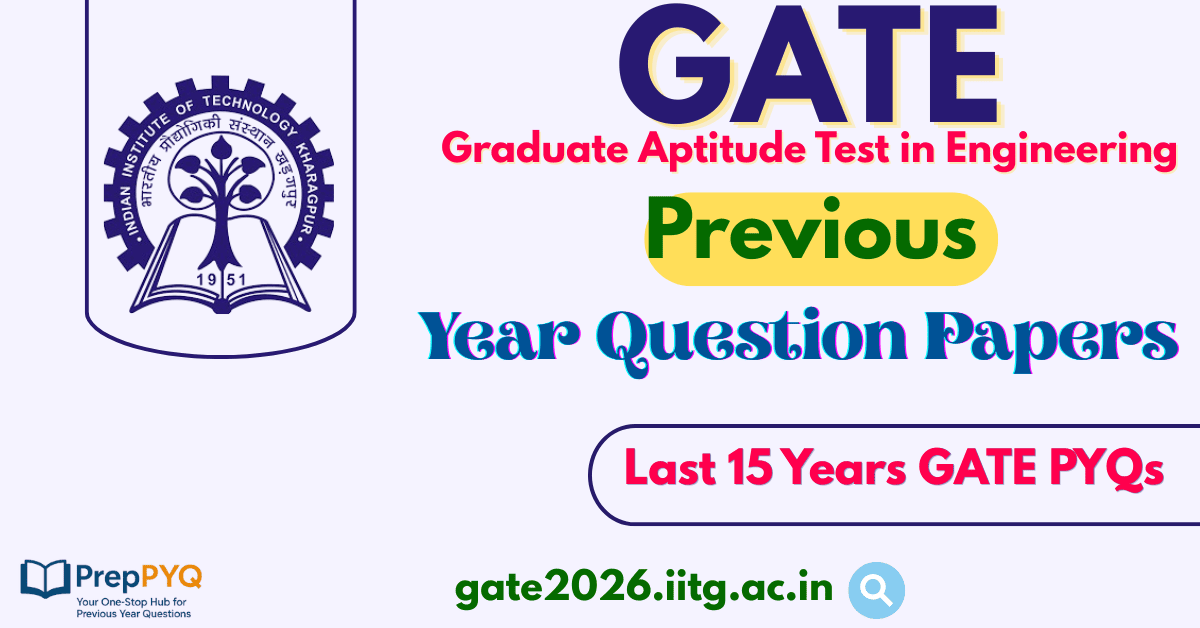 INDIAN INSTITUTE OF TECHNOLOGY KHARAGPUR
भारतीय प्रौद्योगिकी संस्थान खड़गपुर
1951

GATE
Graduate Aptitude Test in Engineering
Previous
Year Question Papers

Last 15 Years GATE PYQs

PrepPYQ
Your One-Stop Hub for Previous Year Questions

gate2026.iitg.ac.in